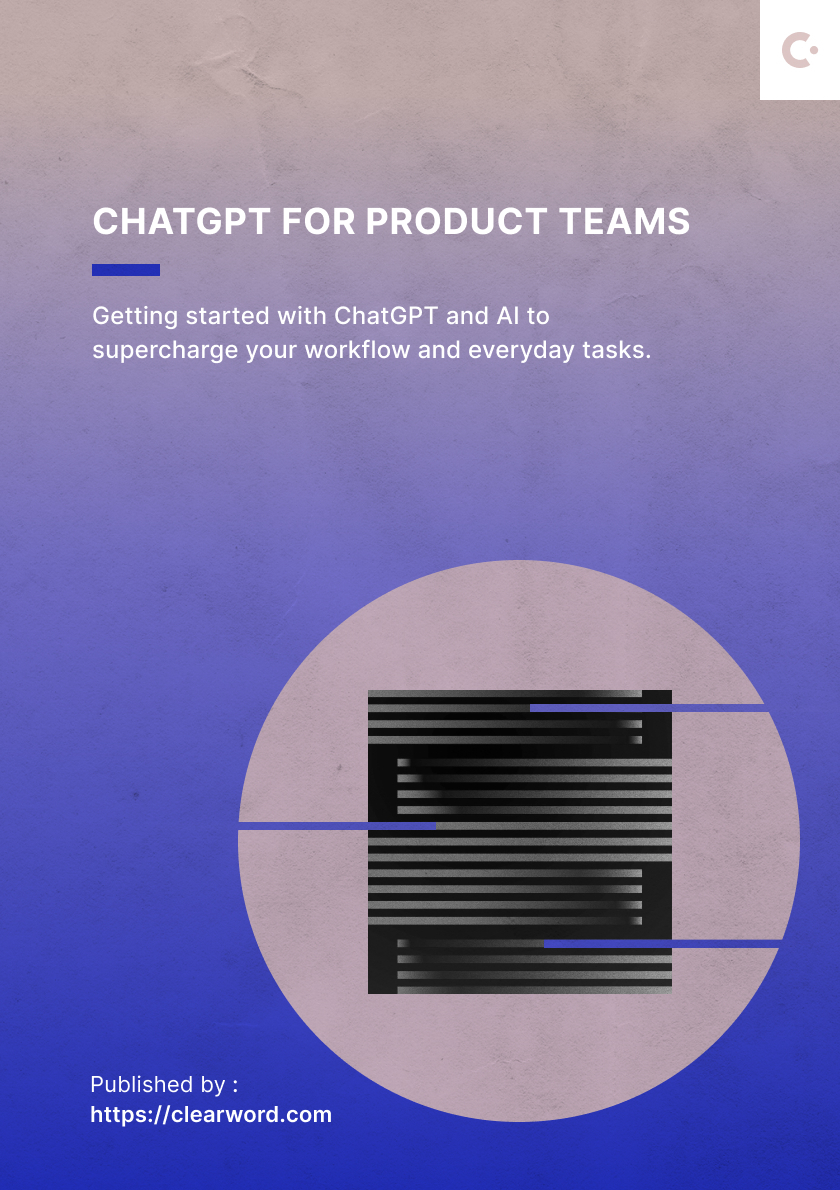 CHATGPT FOR PRODUCT TEAMS

Getting started with ChatGPT and AI to supercharge your workflow and everyday tasks.

Published by :
https://clearword.com